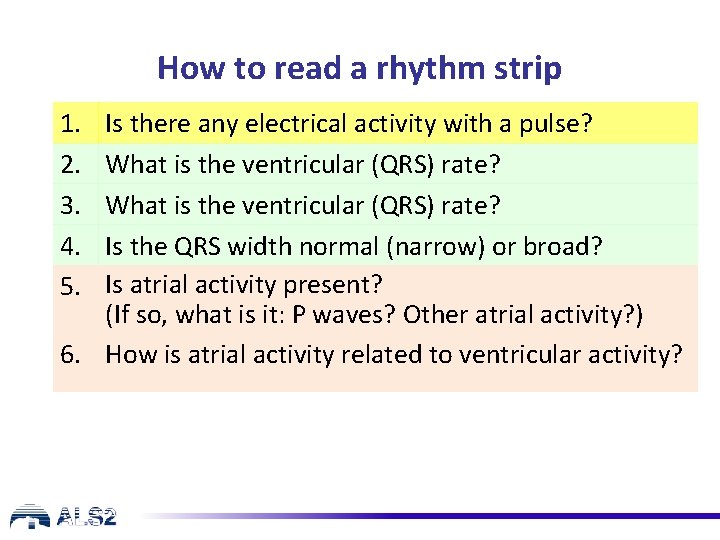 How to read a rhythm strip

1. Is there any electrical activity with a pulse?
2. What is the ventricular (QRS) rate?
3. What is the ventricular (QRS) rate?
4. Is the QRS width normal (narrow) or broad?
5. Is atrial activity present?
(If so, what is it: P waves? Other atrial activity?)
6. How is atrial activity related to ventricular activity?

ALS2